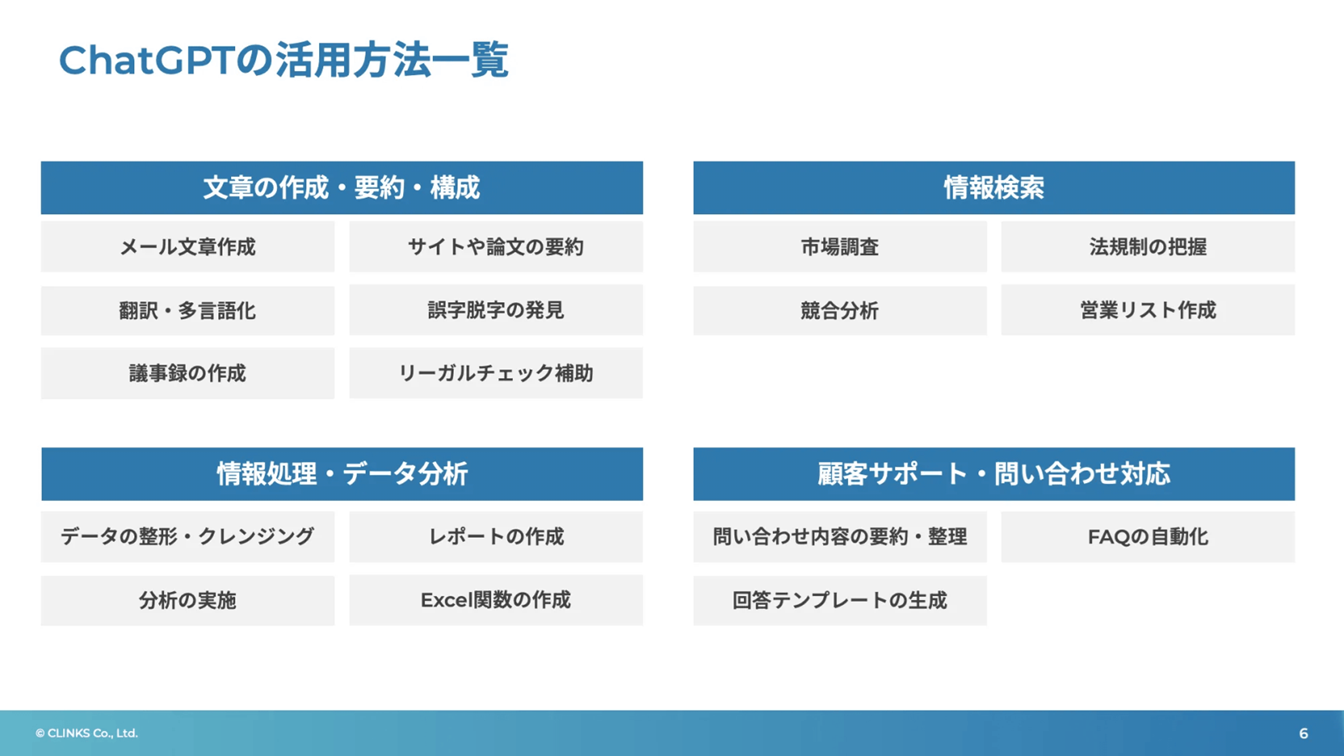 ChatGPTの活用方法一覧

文章の作成・要約・構成

メール文章作成

サイトや論文の要約

翻訳・多言語化

誤字脱字の発見

議事録の作成

リーガルチェック補助

情報検索

市場調査

法規制の把握

競合分析

営業リスト作成

情報処理・データ分析

データの整形・クレンジング

レポートの作成

分析の実施

Excel関数の作成

顧客サポート・問い合わせ対応

問い合わせ内容の要約・整理

FAQの自動化

回答テンプレートの生成

© CLINKS Co., Ltd.

6